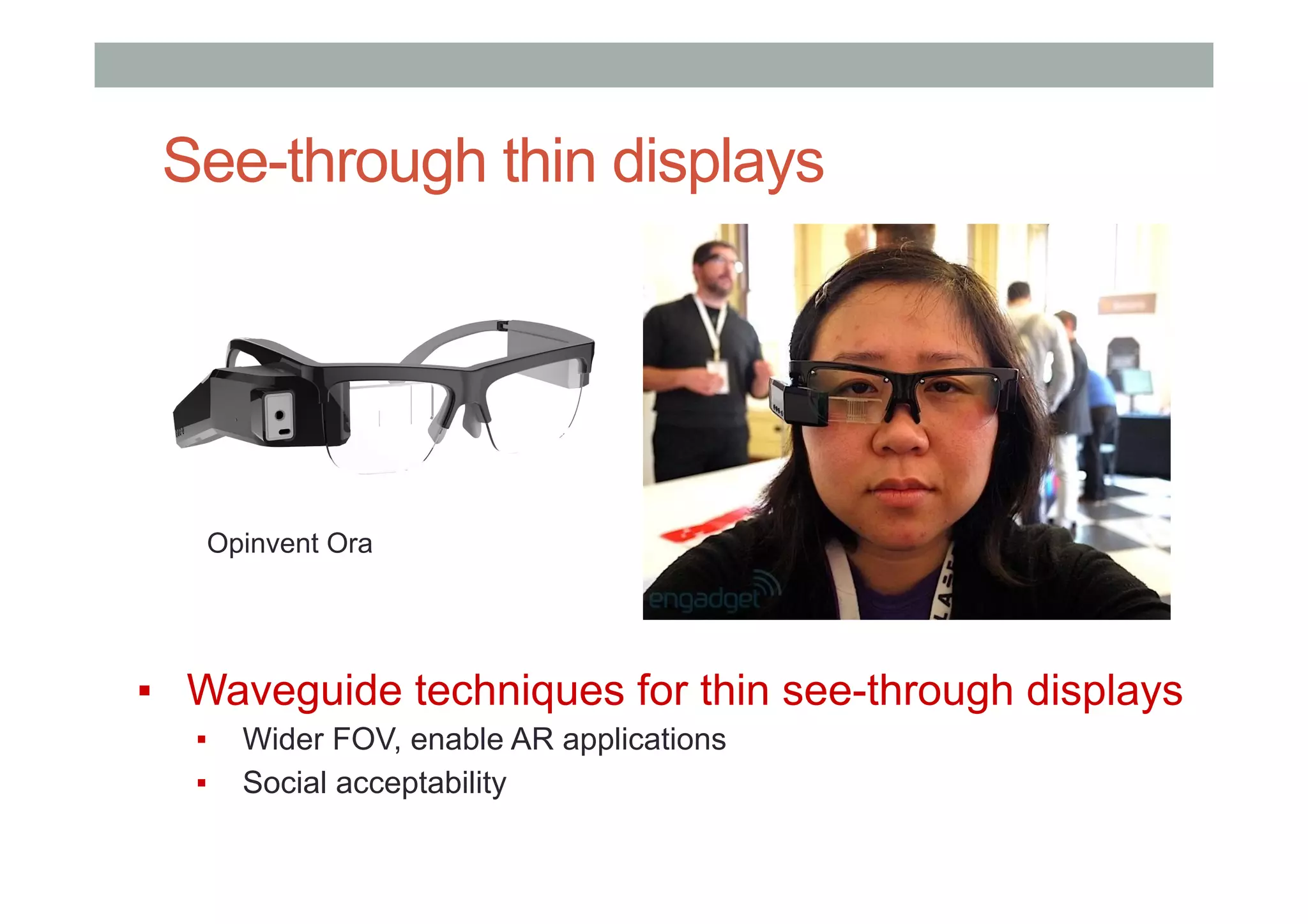 See-through thin displays

Opinvent Ora

engadget

▪ Waveguide techniques for thin see-through displays
▪ Wider FOV, enable AR applications
▪ Social acceptability